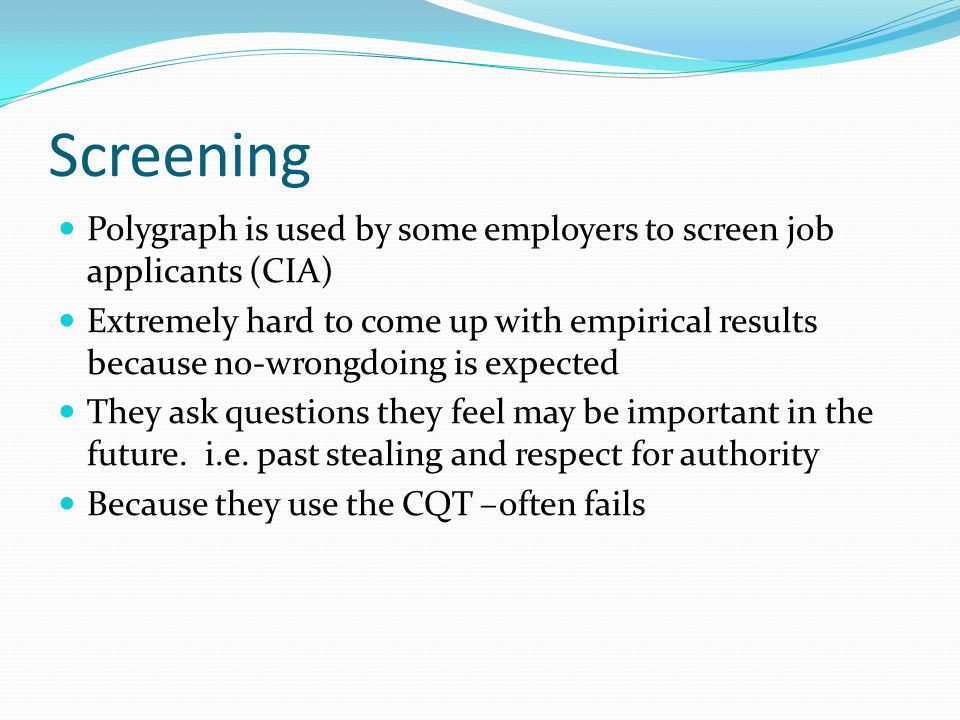 Screening

- Polygraph is used by some employers to screen job applicants (CIA)
- Extremely hard to come up with empirical results because no-wrongdoing is expected
- They ask questions they feel may be important in the future. i.e. past stealing and respect for authority
- Because they use the CQT –often fails